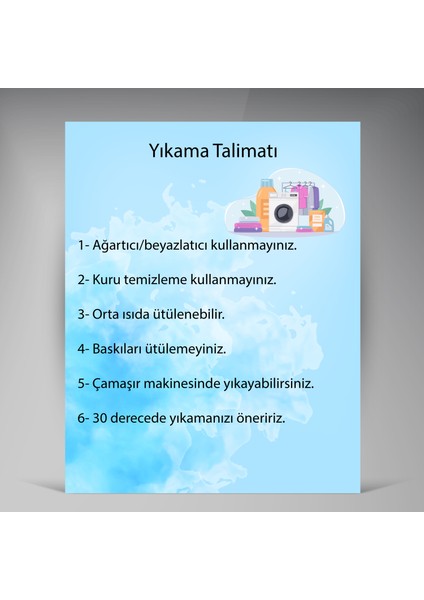 Yıkama Talimatı

1- Ağartıcı/beyazlatıcı kullanmayınız.

2- Kuru temizleme kullanmayınız.

3- Orta ısıda ütülenebilir.

4- Baskıları ütülemeyiniz.

5- Çamaşır makinesinde yıkayabilirsiniz.

6- 30 derecede yıkamanızı öneririz.